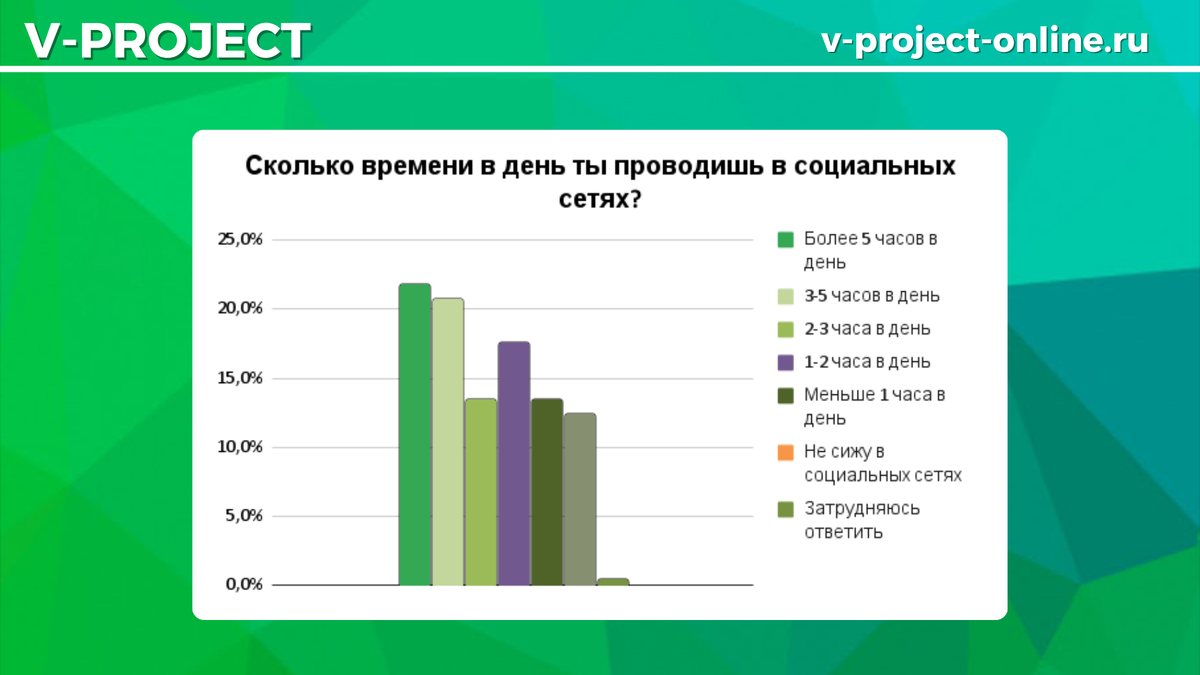 V-PROJECT

v-project-online.ru

Сколько времени в день ты проводишь в социальных сетях?

25,0%
20,0%
15,0%
10,0%
5,0%
0,0%

Более 5 часов в день
3-5 часов в день
2-3 часа в день
1-2 часа в день
Меньше 1 часа в день
Не сижу в социальных сетях
Затрудняюсь ответить